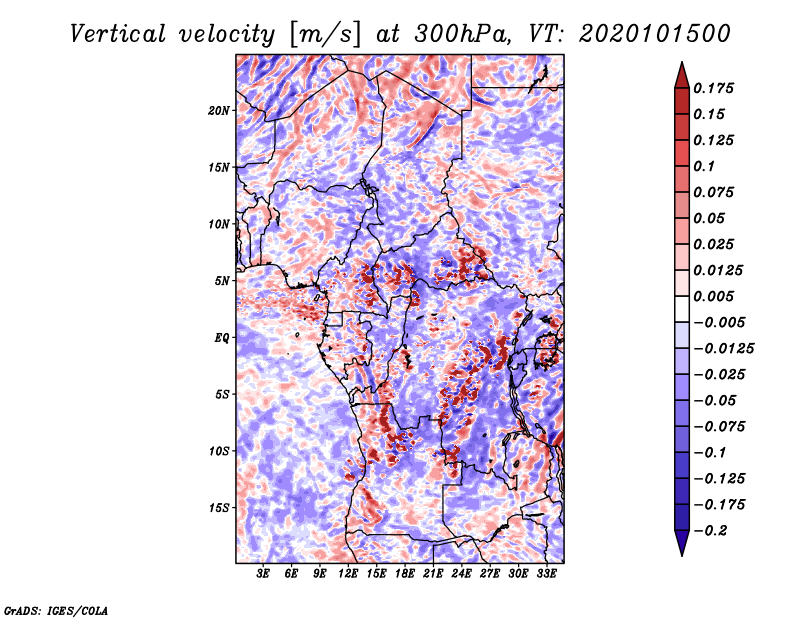 Vertical velocity [m/s] at 300hPa, VT: 2020101500

20N
15N
10N
5N
EQ
5S
10S
15S

3E 6E 9E 12E 15E 18E 21E 24E 27E 30E 33E

0.175
0.15
0.125
0.1
0.075
0.05
0.025
0.0125
0.005
−0.005
−0.0125
−0.025
−0.05
−0.075
−0.1
−0.125
−0.175
−0.2

GrADS: IGES/COLA